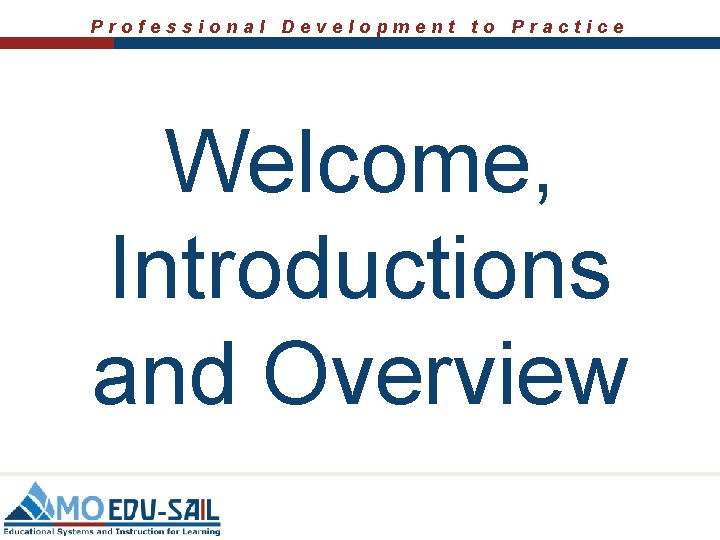 Professional Development to Practice

Welcome, Introductions and Overview

MO EDU-SAIL
Educational Systems and Instruction for Learning